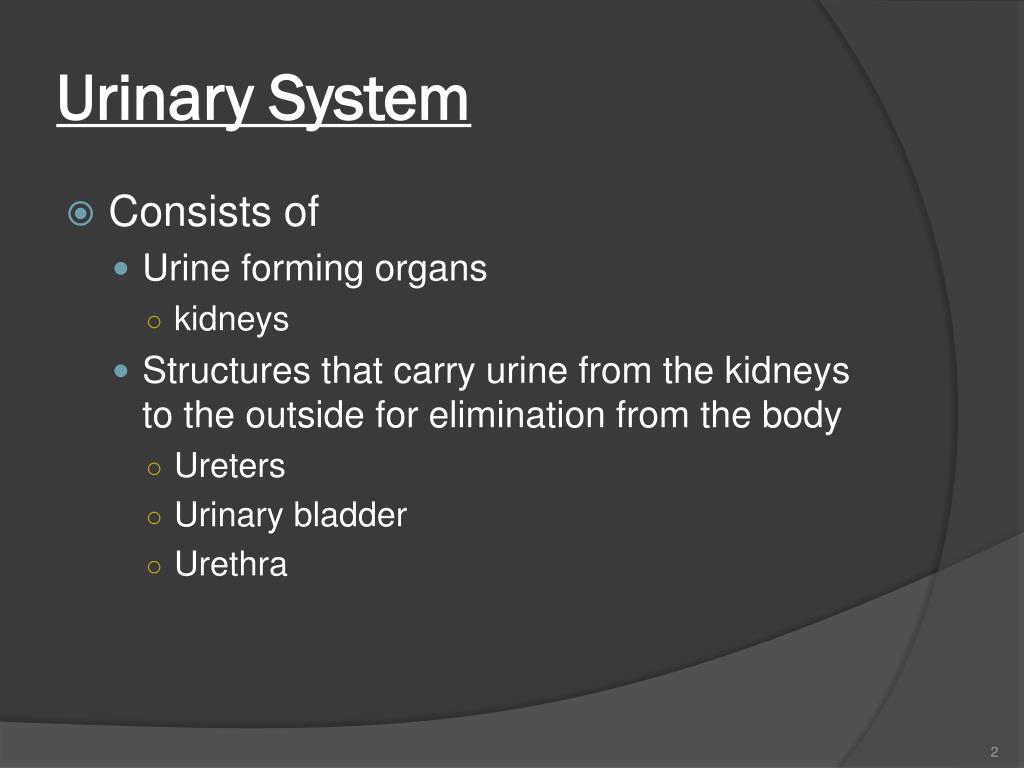 Urinary System

Consists of

Urine forming organs

kidneys

Structures that carry urine from the kidneys to the outside for elimination from the body

Ureters

Urinary bladder

Urethra

2